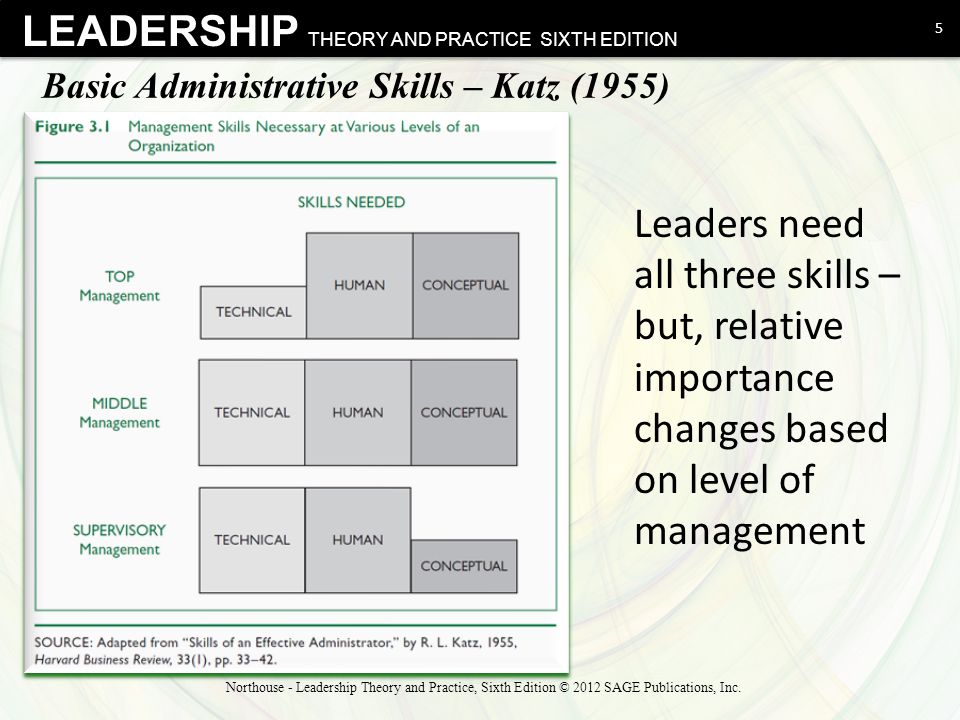 LEADERSHIP THEORY AND PRACTICE SIXTH EDITION

5

Basic Administrative Skills – Katz (1955)

Figure 3.1 Management Skills Necessary at Various Levels of an Organization

SKILLS NEEDED

TOP Management

TECHNICAL

HUMAN

CONCEPTUAL

MIDDLE Management

TECHNICAL

HUMAN

CONCEPTUAL

SUPERVISORY Management

TECHNICAL

HUMAN

CONCEPTUAL

SOURCE: Adapted from "Skills of an Effective Administrator," by R. L. Katz, 1955, Harvard Business Review, 33(1), pp. 33–42.

Leaders need all three skills – but, relative importance changes based on level of management

Northouse - Leadership Theory and Practice, Sixth Edition © 2012 SAGE Publications, Inc.